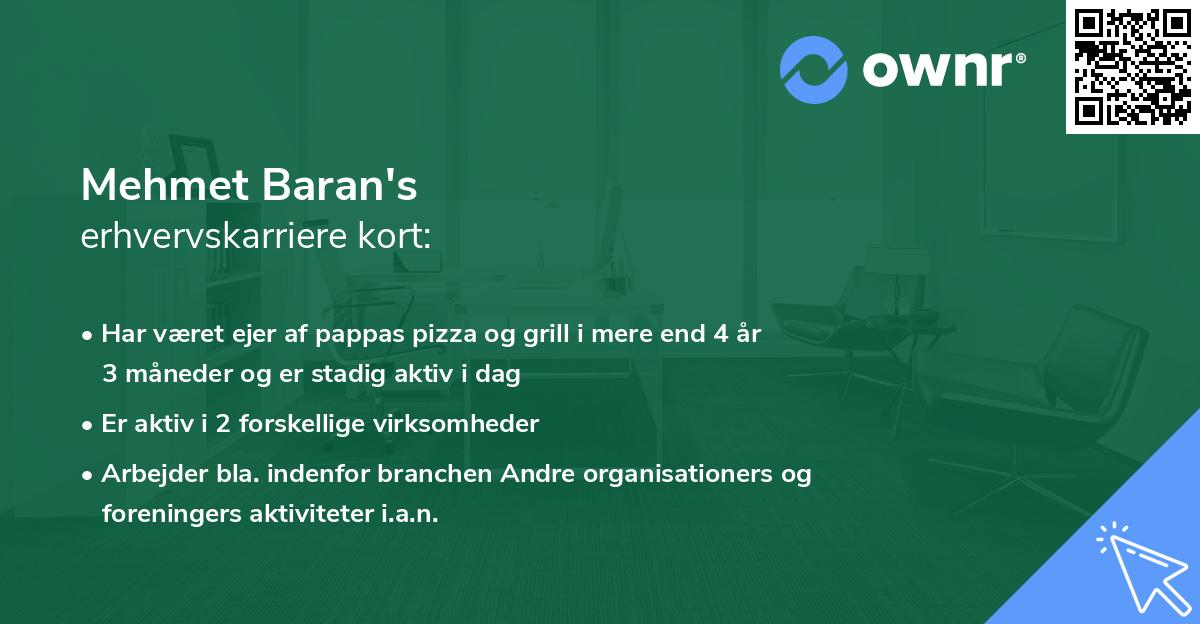 ownr®

Mehmet Baran's
erhvervskarriere kort:

• Har været ejer af pappas pizza og grill i mere end 4 år 3 måneder og er stadig aktiv i dag
• Er aktiv i 2 forskellige virksomheder
• Arbejder bla. indenfor branchen Andre organisationers og foreningers aktiviteter i.a.n.